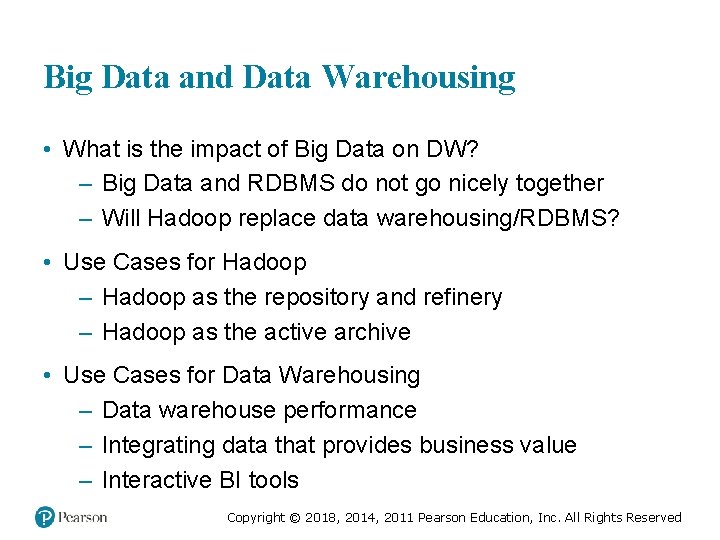 Big Data and Data Warehousing

• What is the impact of Big Data on DW?
– Big Data and RDBMS do not go nicely together
– Will Hadoop replace data warehousing/RDBMS?

• Use Cases for Hadoop
– Hadoop as the repository and refinery
– Hadoop as the active archive

• Use Cases for Data Warehousing
– Data warehouse performance
– Integrating data that provides business value
– Interactive BI tools

Pearson

Copyright © 2018, 2014, 2011 Pearson Education, Inc. All Rights Reserved